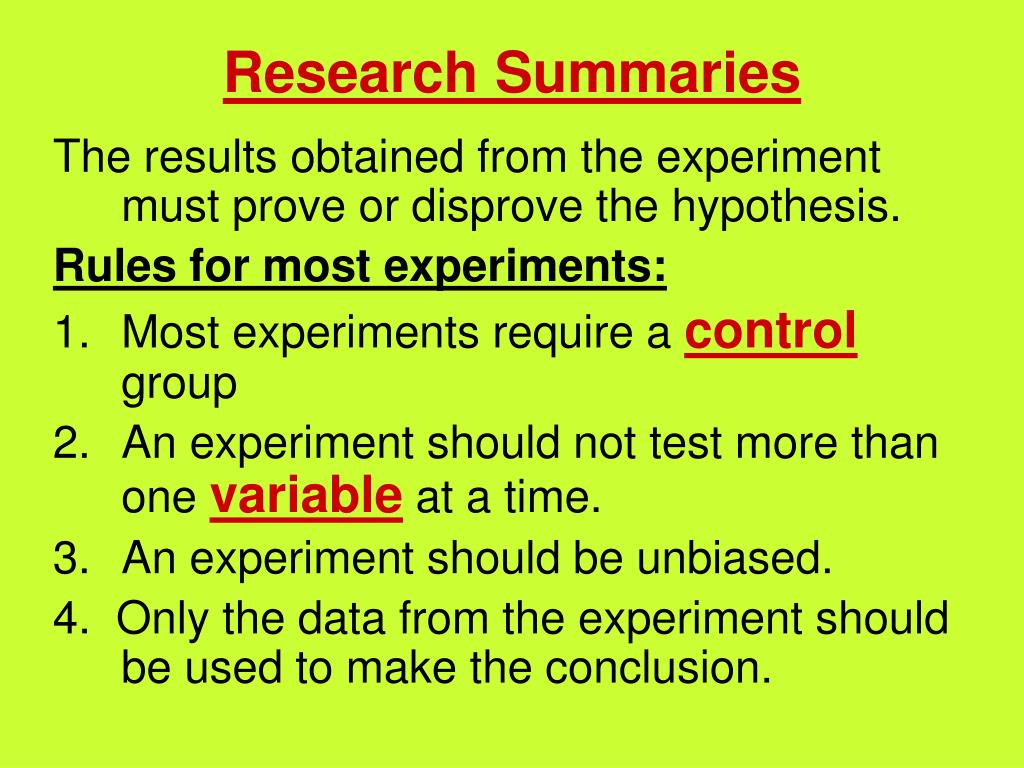 Research Summaries

The results obtained from the experiment must prove or disprove the hypothesis.

Rules for most experiments:

1. Most experiments require a control group
2. An experiment should not test more than one variable at a time.
3. An experiment should be unbiased.
4. Only the data from the experiment should be used to make the conclusion.